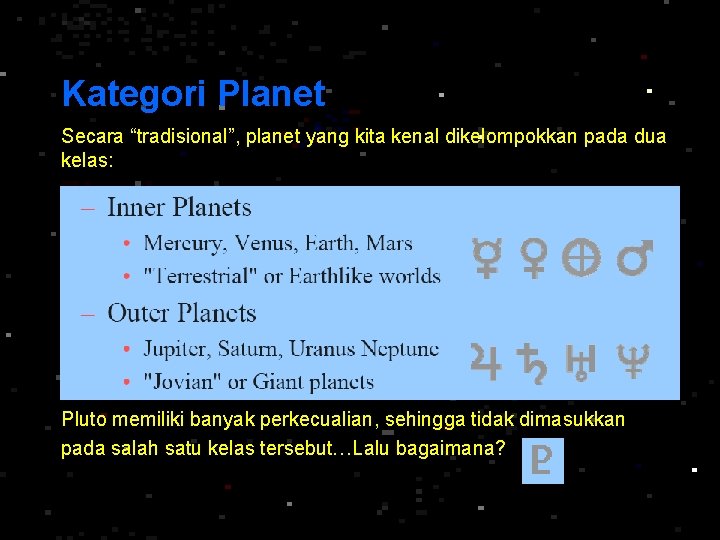 Kategori Planet

Secara “tradisional”, planet yang kita kenal dikelompokkan pada dua kelas:

– Inner Planets
• Mercury, Venus, Earth, Mars
• "Terrestrial" or Earthlike worlds

☿ ♀ ⊕ ♂

– Outer Planets
• Jupiter, Saturn, Uranus Neptune
• "Jovian" or Giant planets

♃ ♄ ♅ ♆

Pluto memiliki banyak perkecualian, sehingga tidak dimasukkan pada salah satu kelas tersebut…Lalu bagaimana?

♇